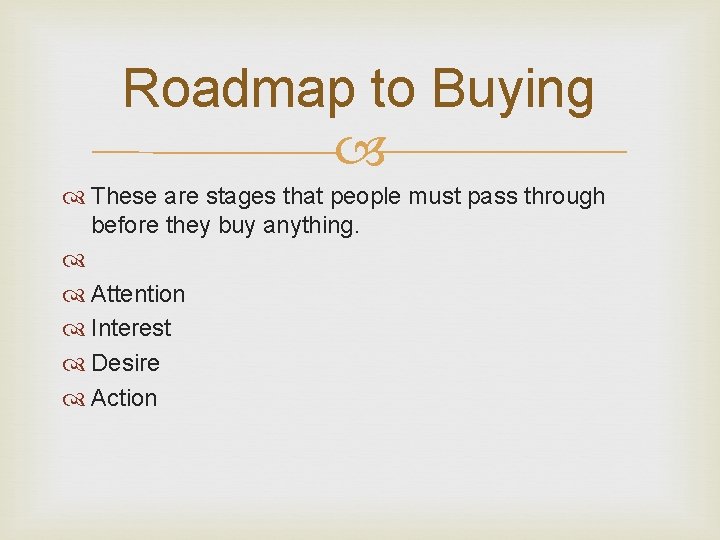 Roadmap to Buying

These are stages that people must pass through before they buy anything.

Attention
Interest
Desire
Action